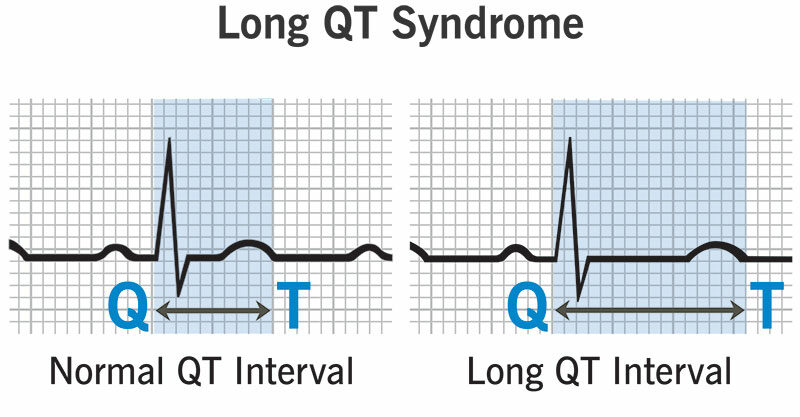 Long QT Syndrome

Q T

Normal QT Interval

Q T

Long QT Interval